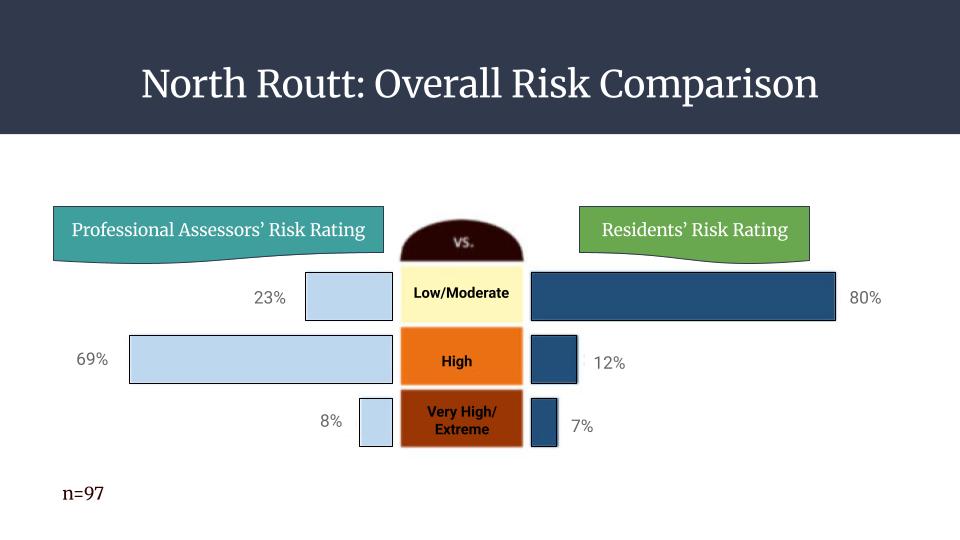 North Routt: Overall Risk Comparison

Professional Assessors' Risk Rating

VS.

Residents' Risk Rating

23%

Low/Moderate

80%

69%

High

12%

8%

Very High/ Extreme

7%

n=97